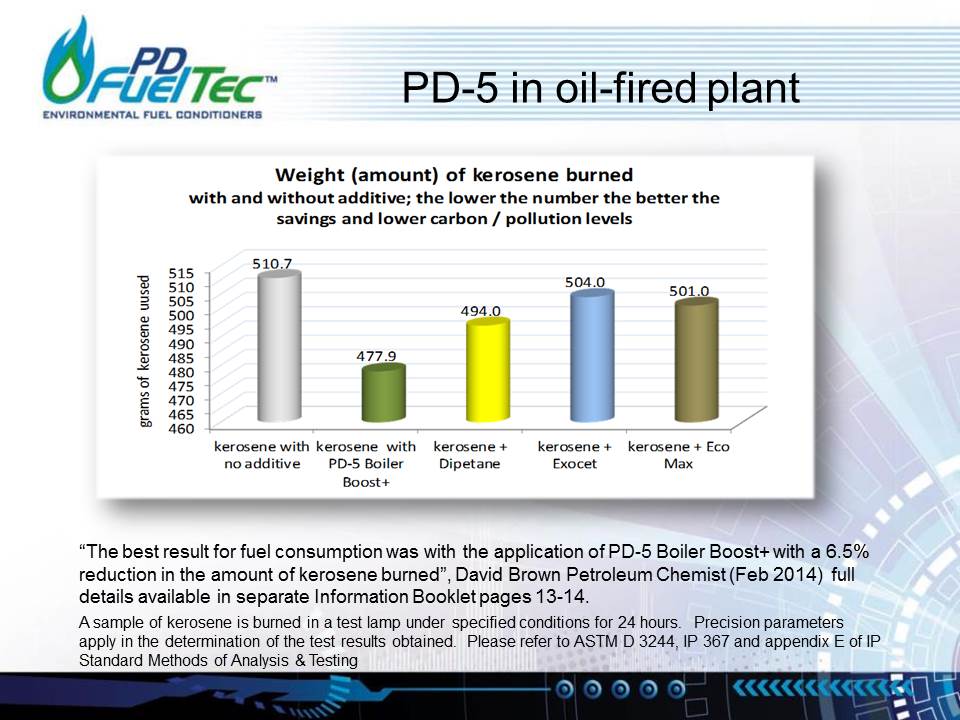 PD FuelTec™
ENVIRONMENTAL FUEL CONDITIONERS

PD-5 in oil-fired plant

Weight (amount) of kerosene burned
with and without additive; the lower the number the better the savings and lower carbon / pollution levels

grams of kerosene uused

515
510
505
500
495
490
485
480
475
470
465
460

510.7
477.9
494.0
504.0
501.0

kerosene with no additive
kerosene with PD-5 Boiler Boost+
kerosene + Dipetane
kerosene + Exocet
kerosene + Eco Max

“The best result for fuel consumption was with the application of PD-5 Boiler Boost+ with a 6.5% reduction in the amount of kerosene burned”, David Brown Petroleum Chemist (Feb 2014) full details available in separate Information Booklet pages 13-14.

A sample of kerosene is burned in a test lamp under specified conditions for 24 hours. Precision parameters apply in the determination of the test results obtained. Please refer to ASTM D 3244, IP 367 and appendix E of IP Standard Methods of Analysis & Testing